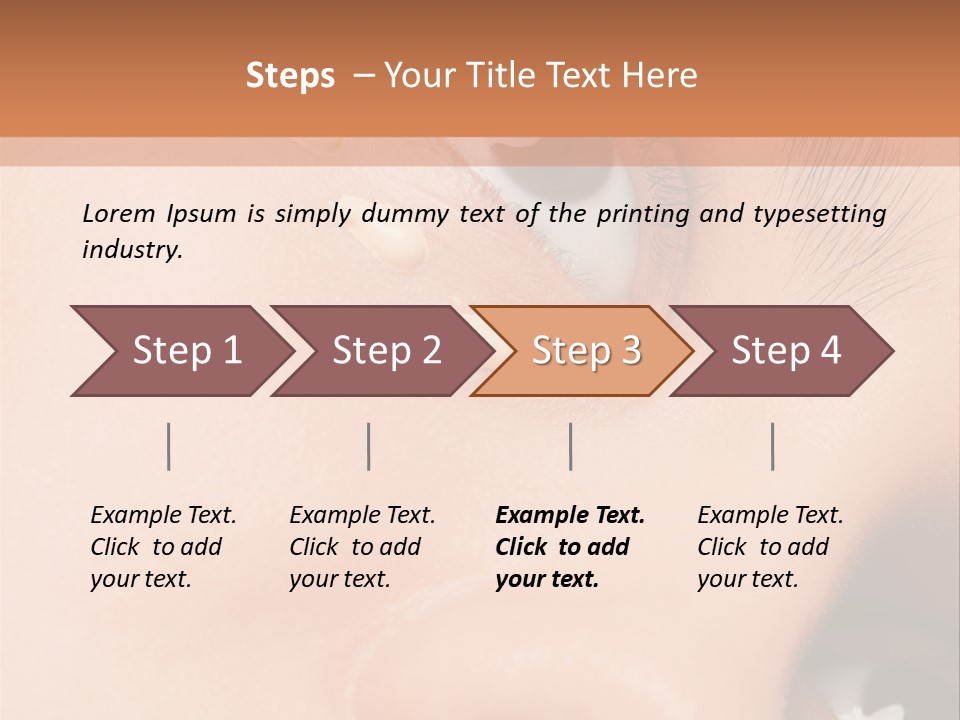 Steps – Your Title Text Here

Lorem Ipsum is simply dummy text of the printing and typesetting industry.

Step 1

Step 2

Step 3

Step 4

Example Text. Click to add your text.

Example Text. Click to add your text.

Example Text. Click to add your text.

Example Text. Click to add your text.